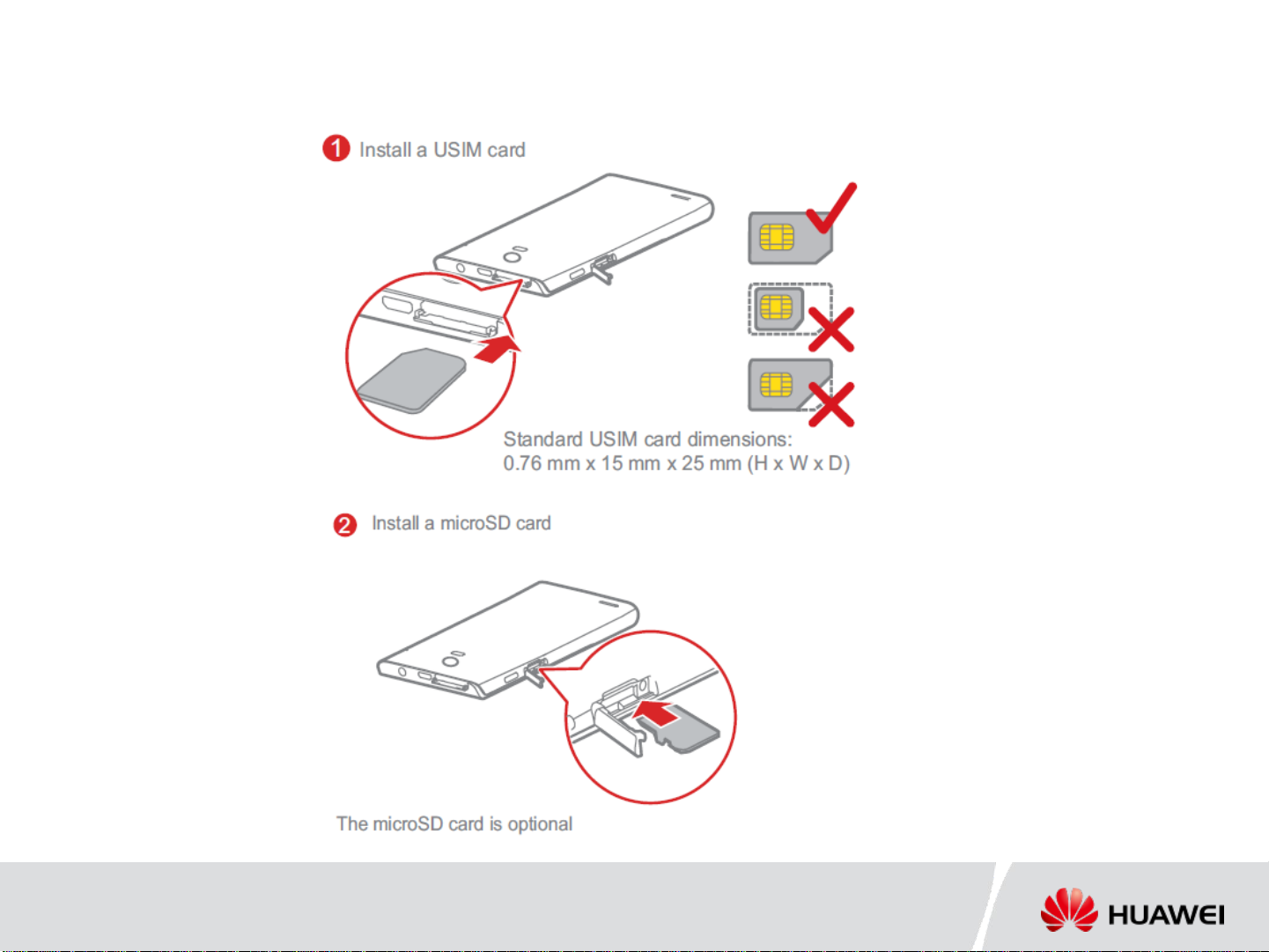 1 Install a USIM card

Standard USIM card dimensions:
0.76 mm x 15 mm x 25 mm (H x W x D)

2 Install a microSD card

The microSD card is optional

HUAWEI